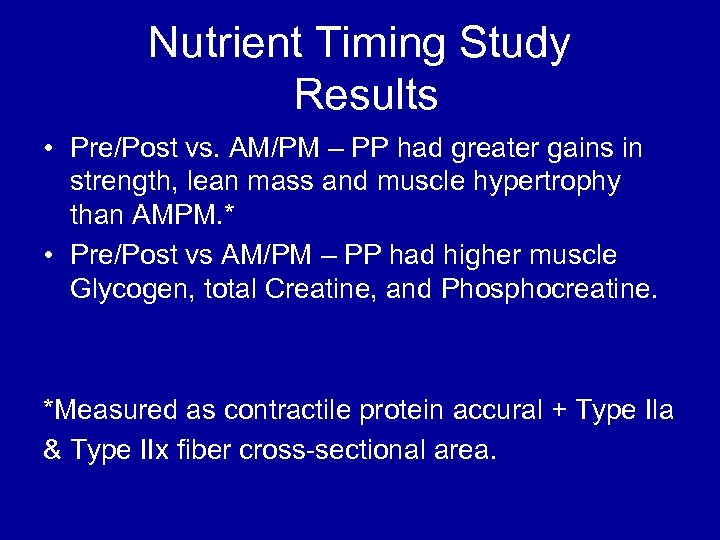 Nutrient Timing Study
Results

• Pre/Post vs. AM/PM – PP had greater gains in strength, lean mass and muscle hypertrophy than AMPM.*
• Pre/Post vs AM/PM – PP had higher muscle Glycogen, total Creatine, and Phosphocreatine.

*Measured as contractile protein accural + Type IIa & Type IIx fiber cross-sectional area.